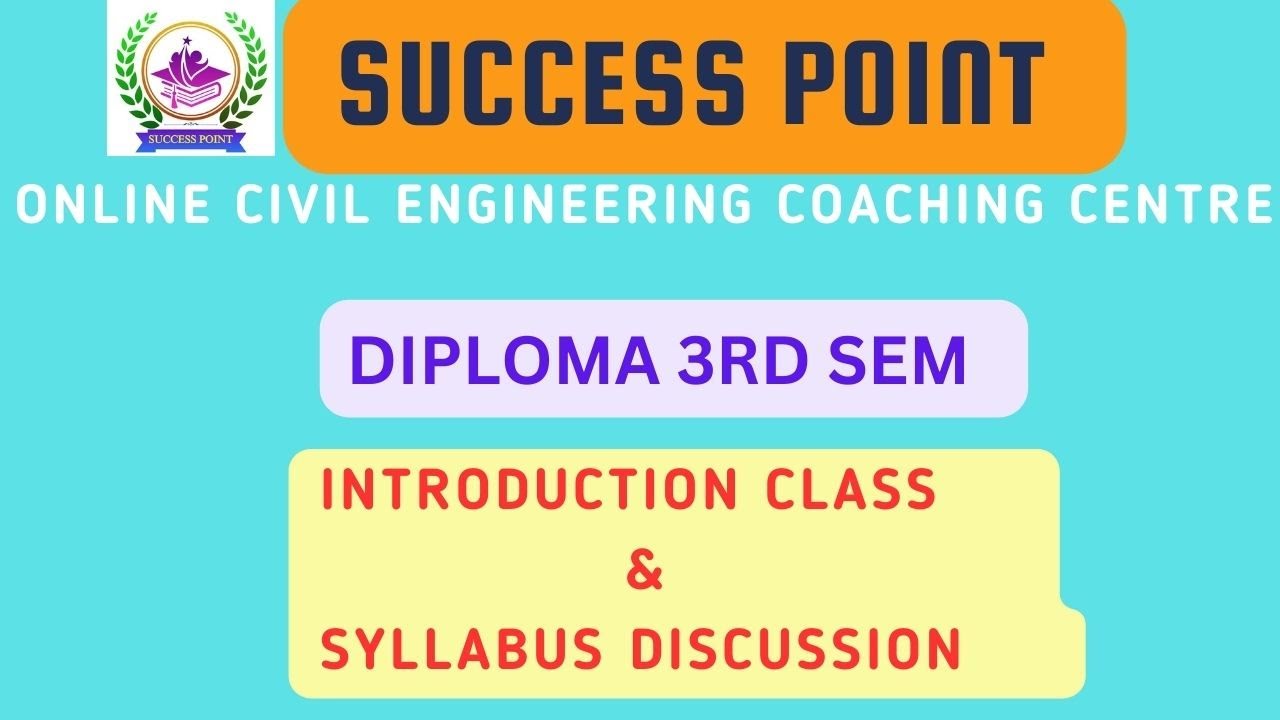 SUCCESS POINT

SUCCESS POINT

ONLINE CIVIL ENGINEERING COACHING CENTRE

DIPLOMA 3RD SEM

INTRODUCTION CLASS
&
SYLLABUS DISCUSSION